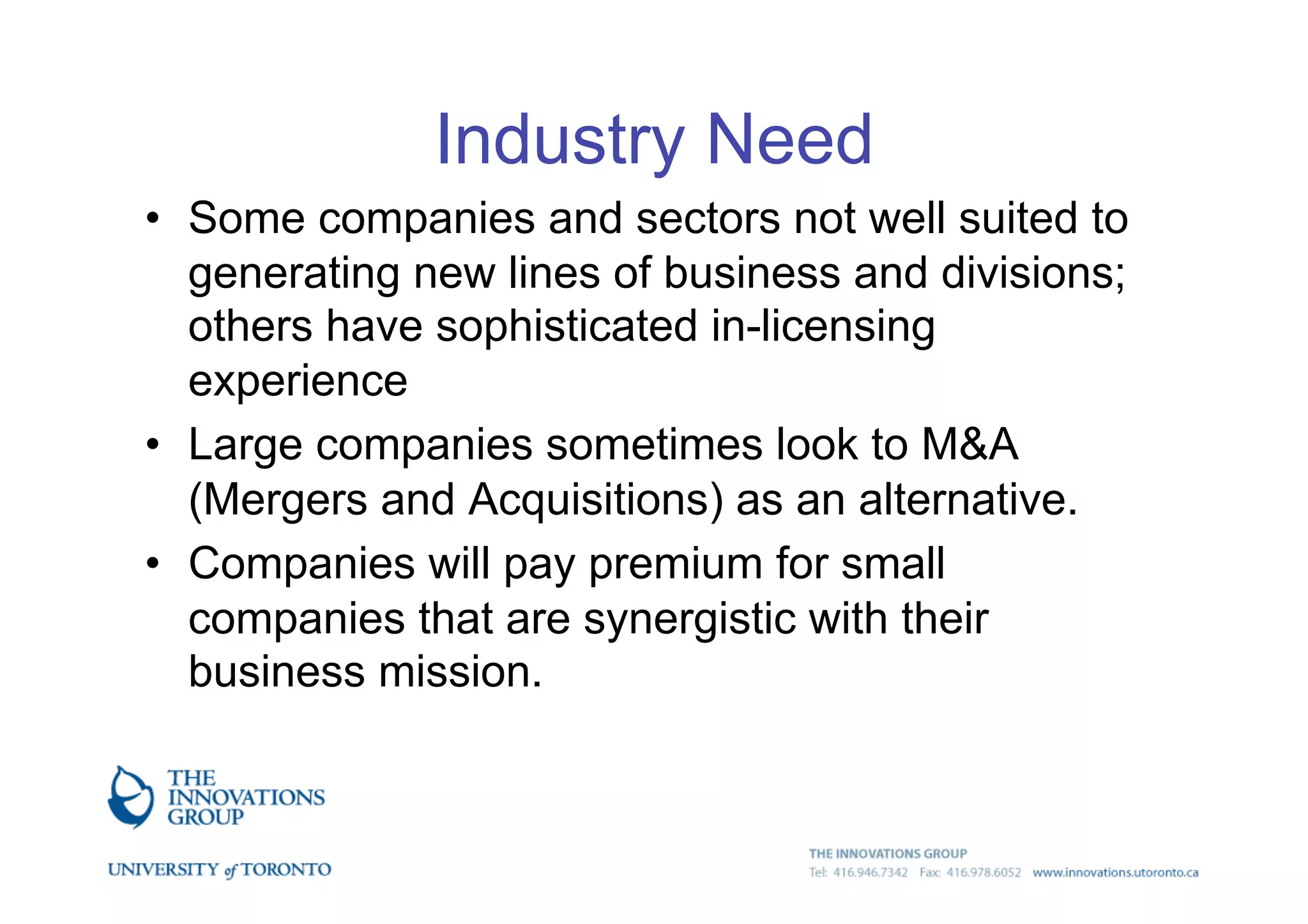 Industry Need

• Some companies and sectors not well suited to generating new lines of business and divisions; others have sophisticated in-licensing experience

• Large companies sometimes look to M&A (Mergers and Acquisitions) as an alternative.

• Companies will pay premium for small companies that are synergistic with their business mission.

THE INNOVATIONS GROUP

UNIVERSITY of TORONTO

THE INNOVATIONS GROUP
Tel: 416.946.7342 Fax: 416.978.6052 www.innovations.utoronto.ca